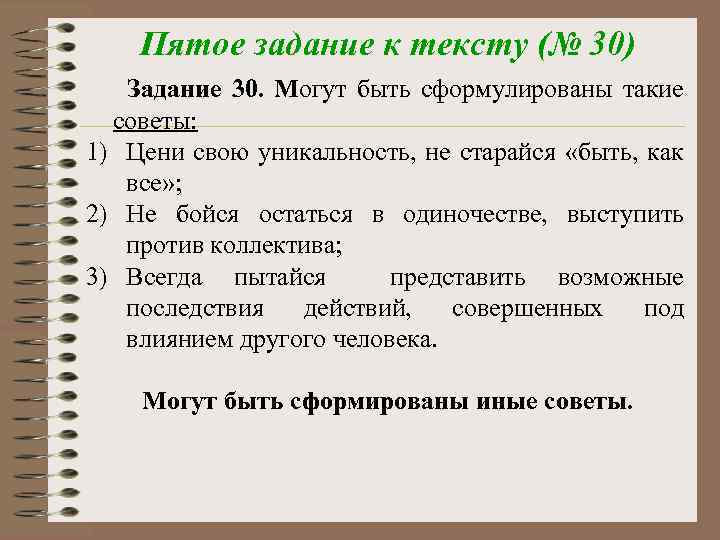 Пятое задание к тексту (№ 30)

Задание 30. Могут быть сформулированы такие советы:

1) Цени свою уникальность, не старайся «быть, как все»;
2) Не бойся остаться в одиночестве, выступить против коллектива;
3) Всегда пытайся представить возможные последствия действий, совершенных под влиянием другого человека.

Могут быть сформированы иные советы.